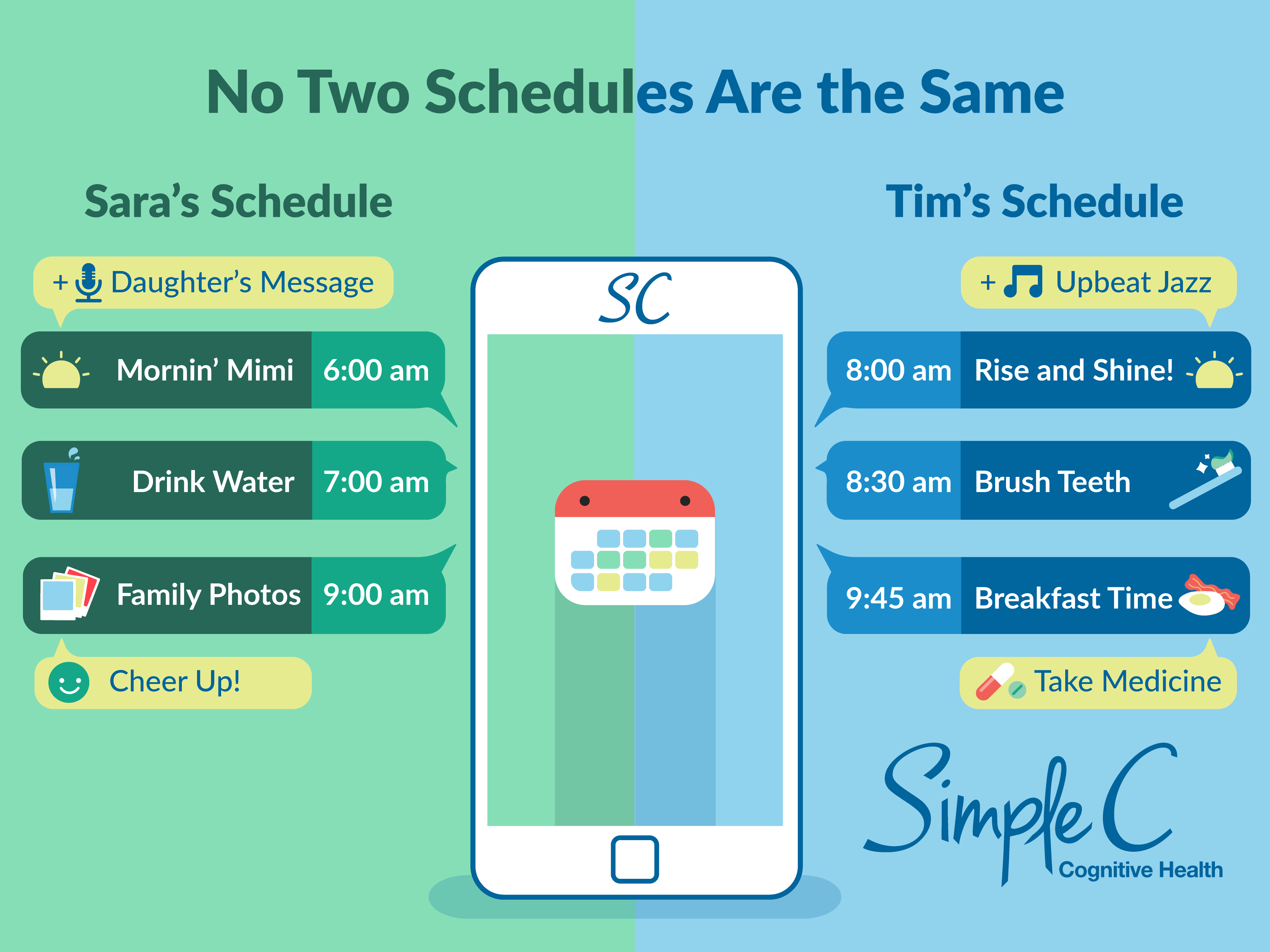 No Two Schedules Are the Same

Sara's Schedule

+ Daughter's Message

Mornin' Mimi 6:00 am

Drink Water 7:00 am

Family Photos 9:00 am

Cheer Up!

SC

Tim's Schedule

+ Upbeat Jazz

8:00 am Rise and Shine!

8:30 am Brush Teeth

9:45 am Breakfast Time

Take Medicine

SimpleC
Cognitive Health